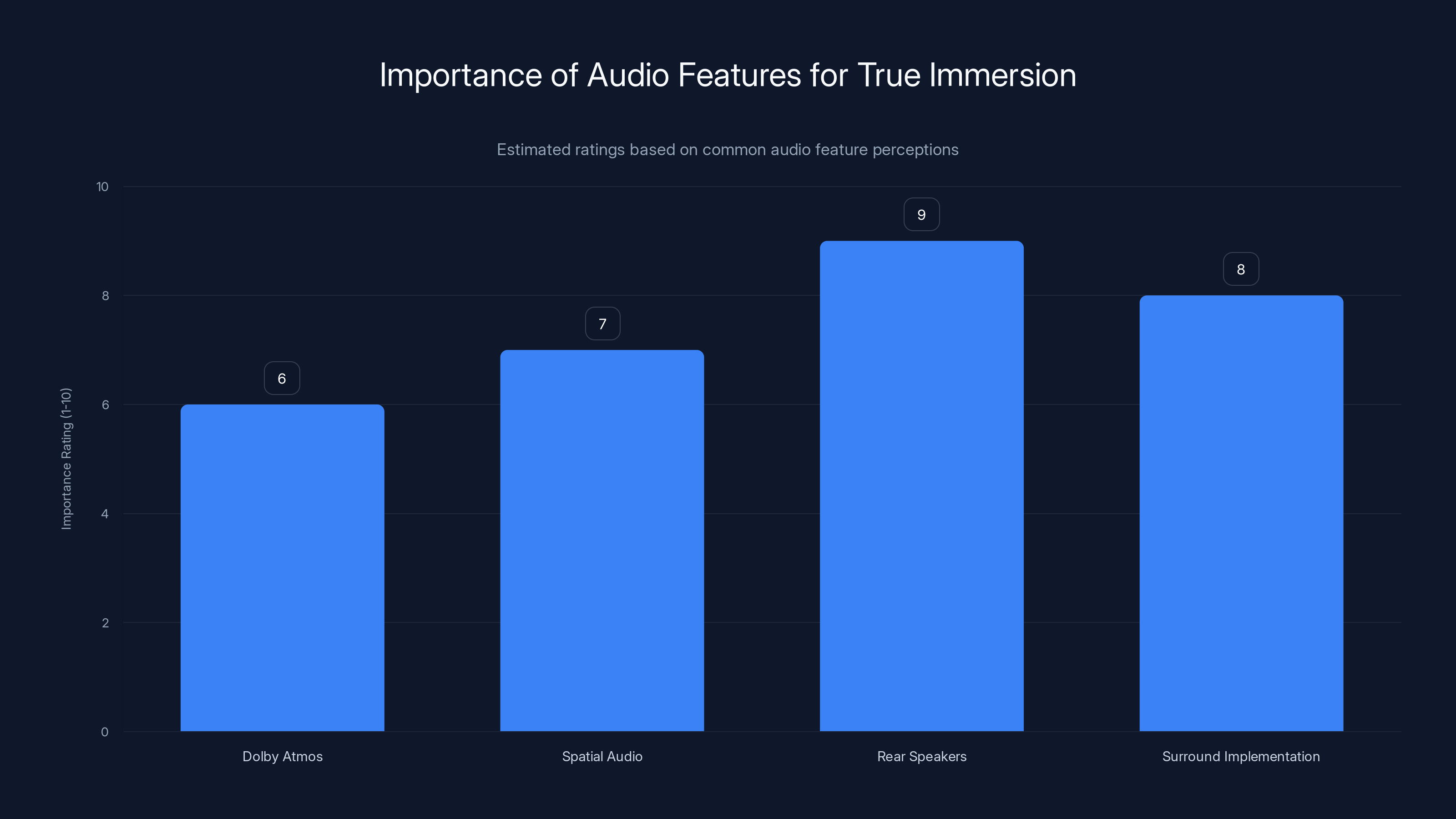 Importance of Audio Features for True Immersion

Estimated ratings based on common audio feature perceptions

Importance Rating (1-10)

10
8
6
4
2
0

6
7
9
8

Dolby Atmos
Spatial Audio
Rear Speakers
Surround Implementation